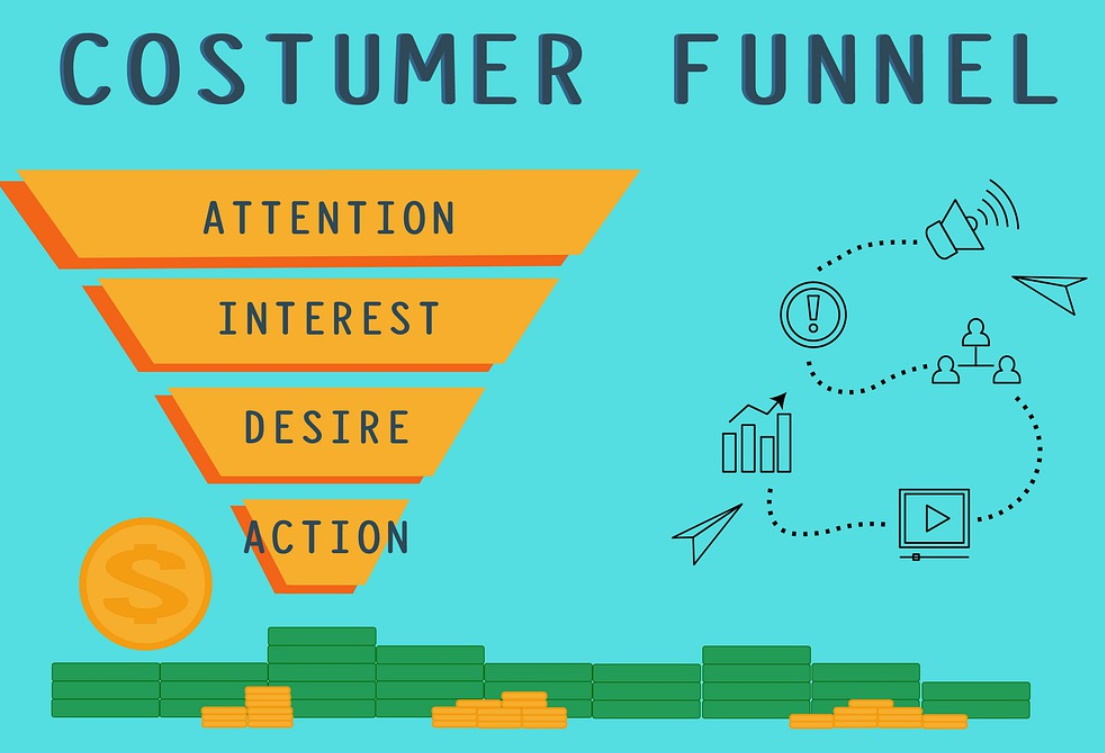 COSTUMER FUNNEL

ATTENTION

INTEREST

DESIRE

ACTION

$

!